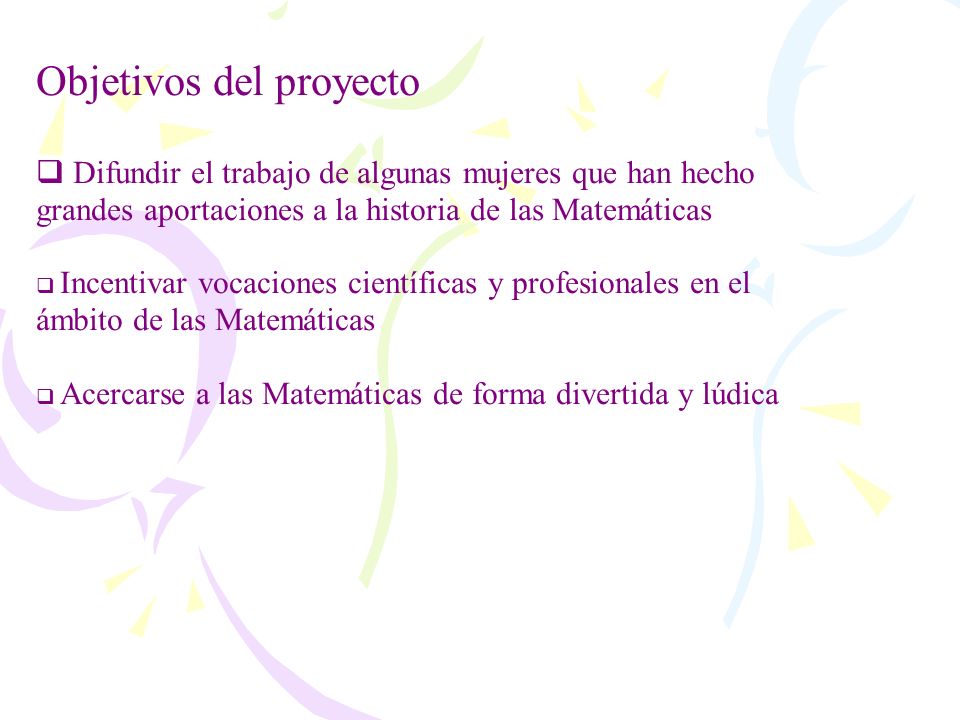 Objetivos del proyecto

❑ Difundir el trabajo de algunas mujeres que han hecho grandes aportaciones a la historia de las Matemáticas

❑ Incentivar vocaciones científicas y profesionales en el ámbito de las Matemáticas

❑ Acercarse a las Matemáticas de forma divertida y lúdica